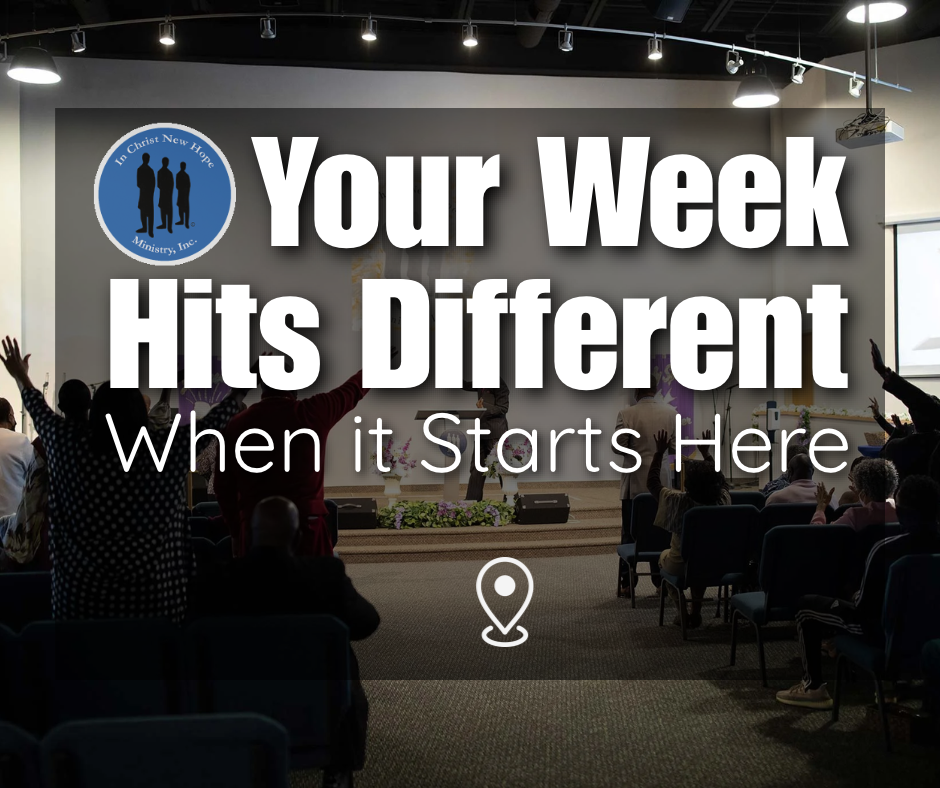 In Christ New Hope
Ministry, Inc.

Your Week Hits Different

When it Starts Here